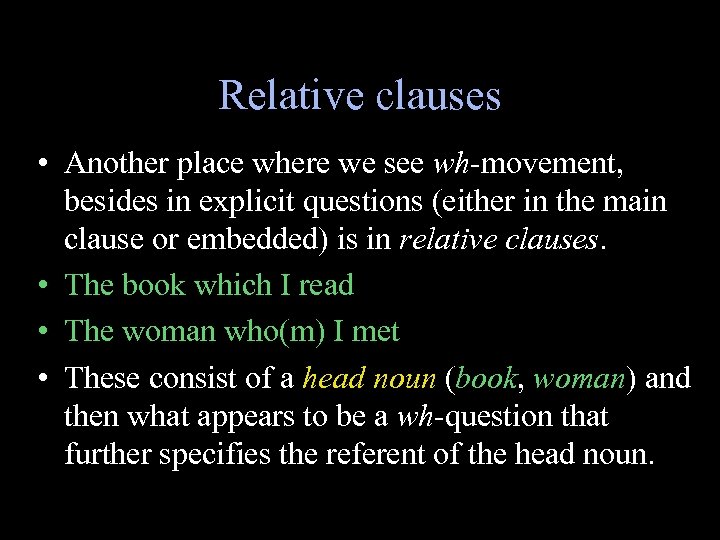 Relative clauses

• Another place where we see wh-movement, besides in explicit questions (either in the main clause or embedded) is in relative clauses.

• The book which I read

• The woman who(m) I met

• These consist of a head noun (book, woman) and then what appears to be a wh-question that further specifies the referent of the head noun.